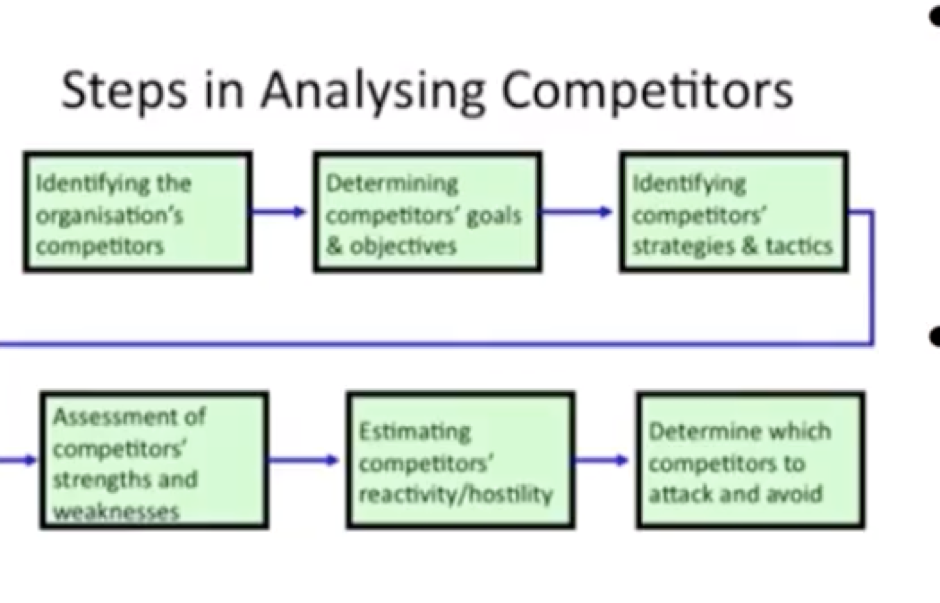 Steps in Analysing Competitors

Identifying the organisation's competitors

Determining competitors' goals & objectives

Identifying competitors' strategies & tactics

Assessment of competitors' strengths and weaknesses

Estimating competitors' reactivity/hostility

Determine which competitors to attack and avoid